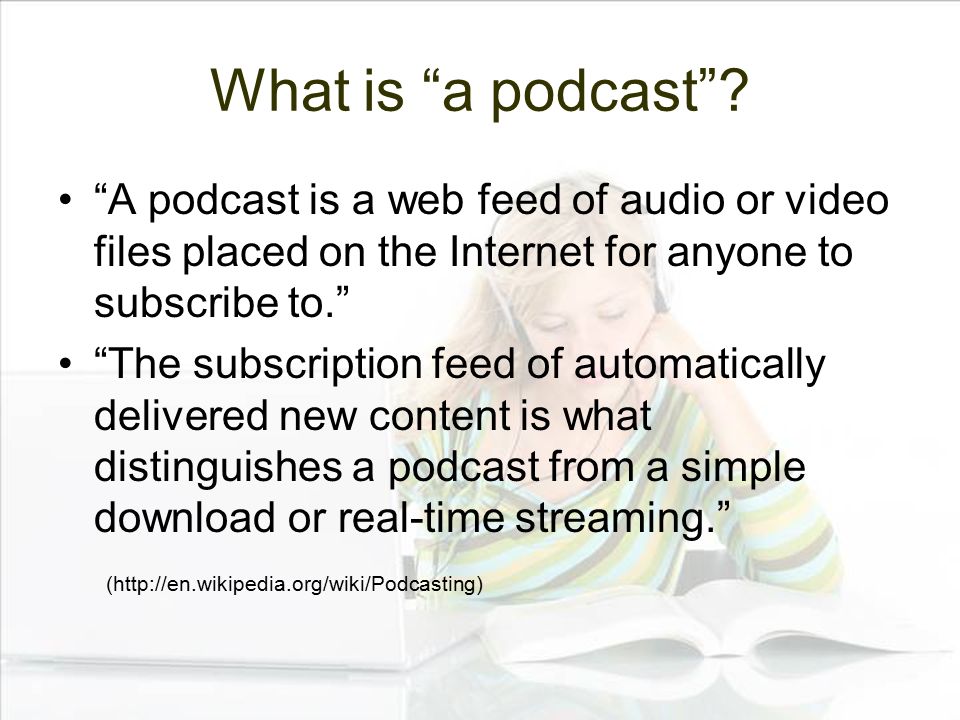 What is “a podcast”?

• “A podcast is a web feed of audio or video files placed on the Internet for anyone to subscribe to.”
• “The subscription feed of automatically delivered new content is what distinguishes a podcast from a simple download or real-time streaming.”

(http://en.wikipedia.org/wiki/Podcasting)